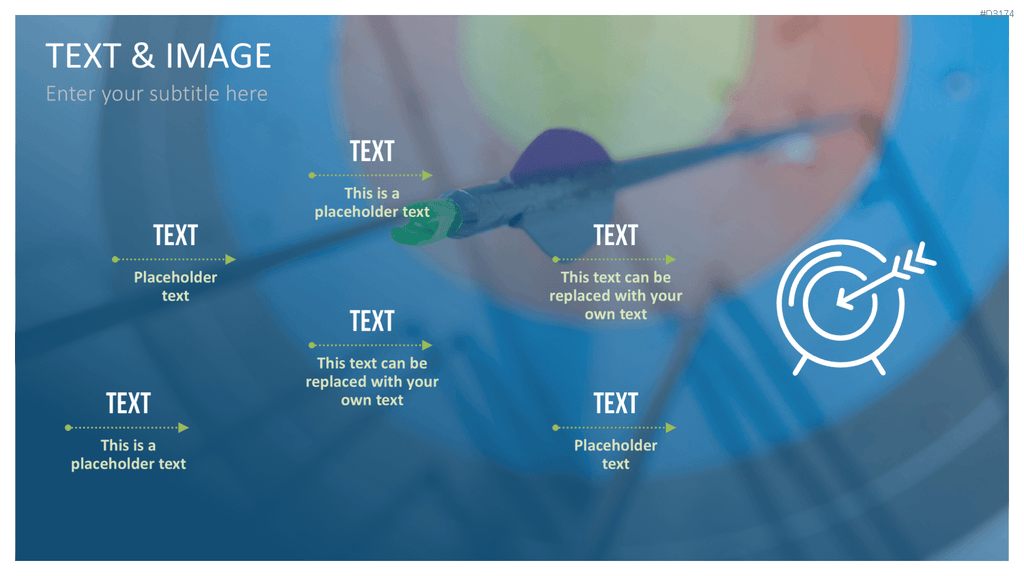 #D3174

TEXT & IMAGE

Enter your subtitle here

TEXT

This is a placeholder text

TEXT

Placeholder text

TEXT

This text can be replaced with your own text

TEXT

This text can be replaced with your own text

TEXT

This is a placeholder text

TEXT

Placeholder text